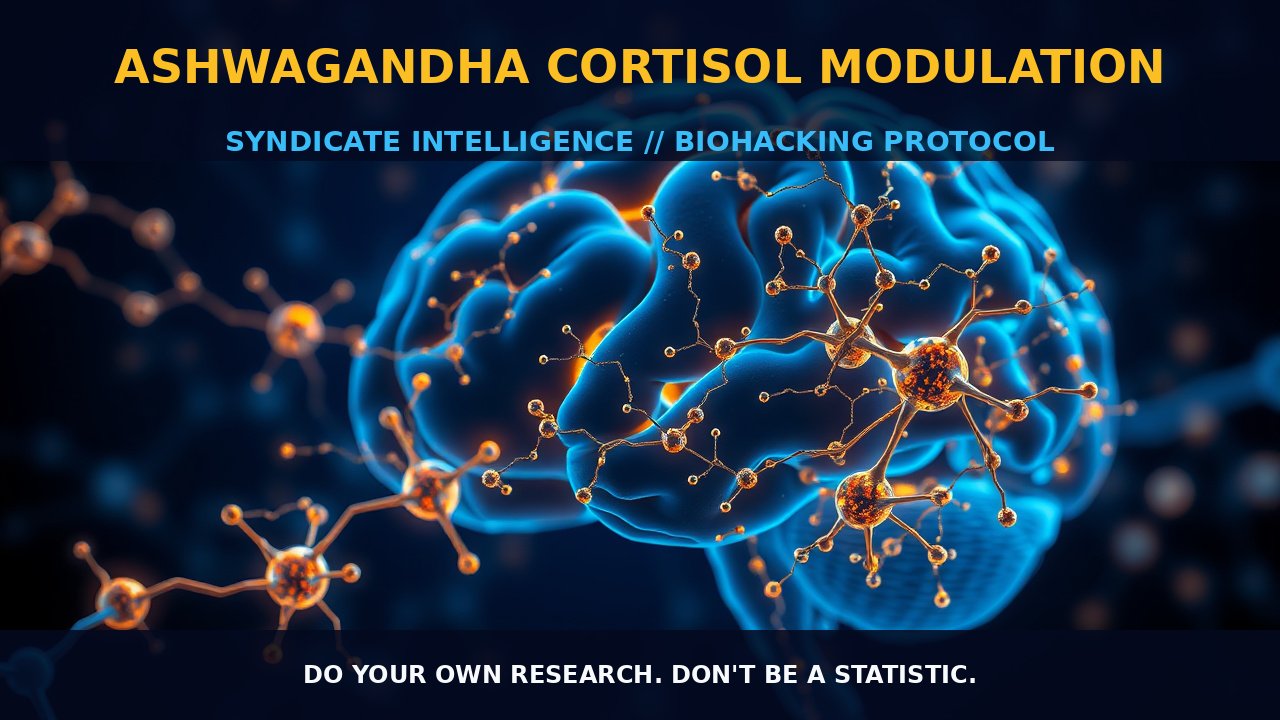 ASHWAGANDHA CORTISOL MODULATION

SYNDICATE INTELLIGENCE // BIOHACKING PROTOCOL

DO YOUR OWN RESEARCH. DON'T BE A STATISTIC.